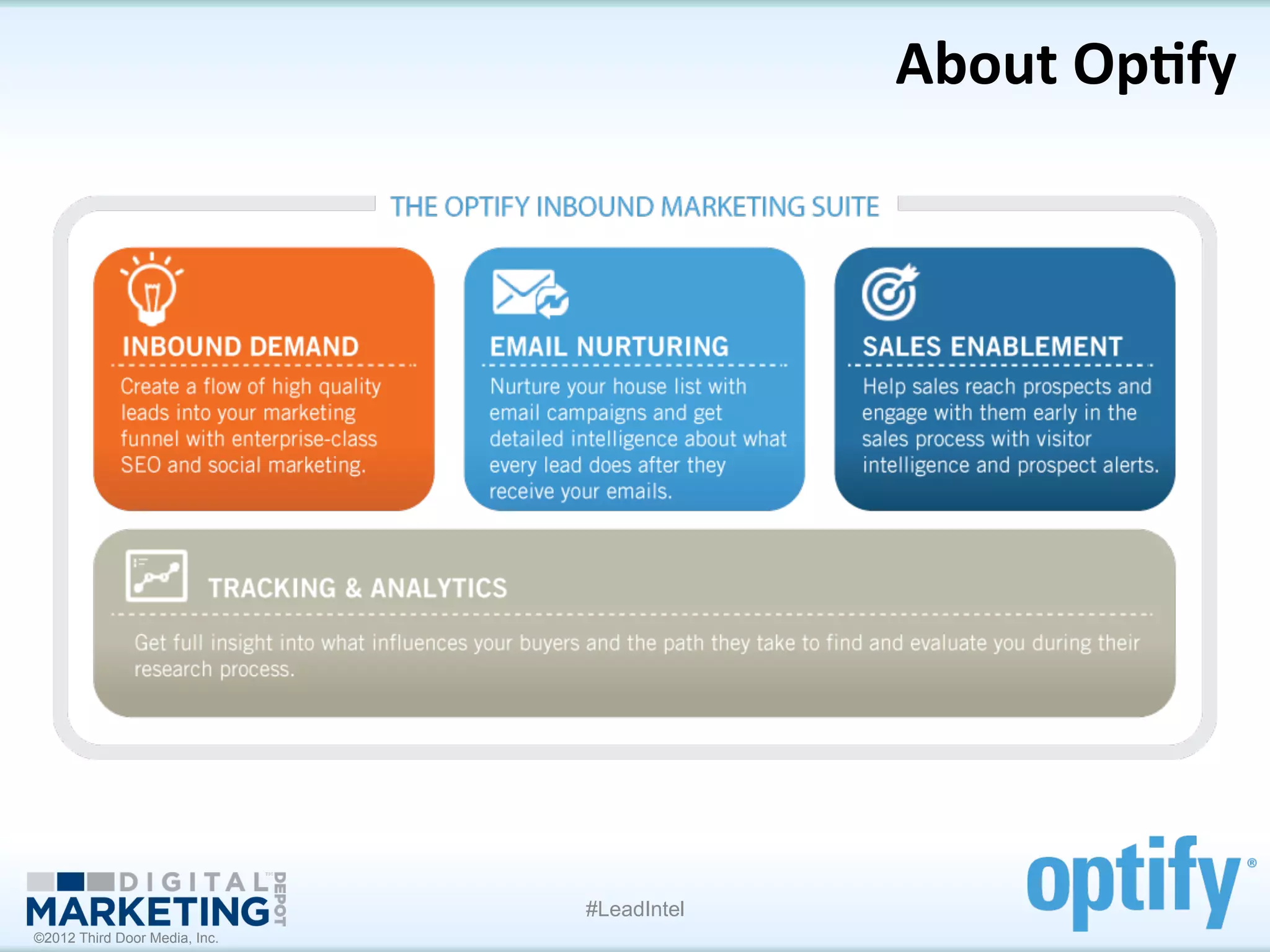 About Optify

THE OPTIFY INBOUND MARKETING SUITE

INBOUND DEMAND

Create a flow of high quality leads into your marketing funnel with enterprise-class SEO and social marketing.

EMAIL NURTURING

Nurture your house list with email campaigns and get detailed intelligence about what every lead does after they receive your emails.

SALES ENABLEMENT

Help sales reach prospects and engage with them early in the sales process with visitor intelligence and prospect alerts.

TRACKING & ANALYTICS

Get full insight into what influences your buyers and the path they take to find and evaluate you during their research process.

DIGITAL MARKETING DEPOT
©2012 Third Door Media, Inc.

#LeadIntel

optify®